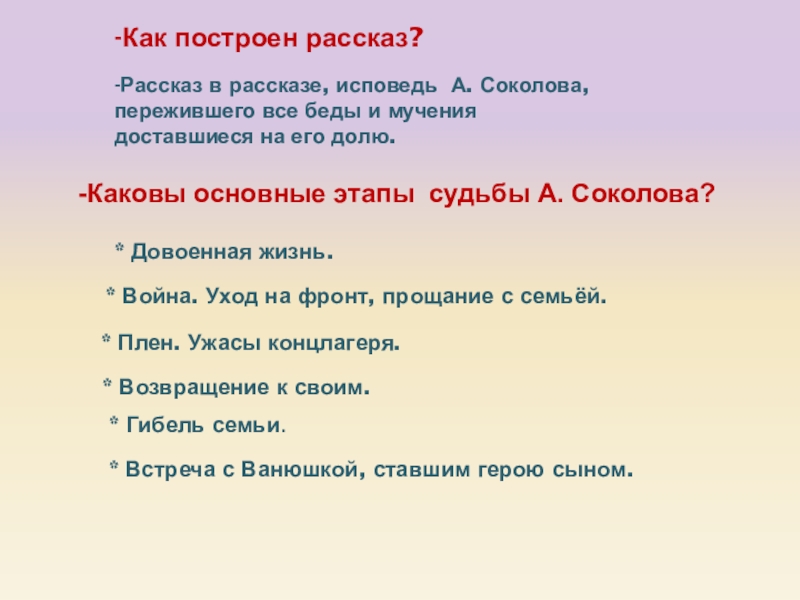 -Как построен рассказ?

-Рассказ в рассказе, исповедь А. Соколова, пережившего все беды и мучения доставшиеся на его долю.

-Каковы основные этапы судьбы А. Соколова?

* Довоенная жизнь.

* Война. Уход на фронт, прощание с семьёй.

* Плен. Ужасы концлагеря.

* Возвращение к своим.

* Гибель семьи.

* Встреча с Ванюшкой, ставшим герою сыном.